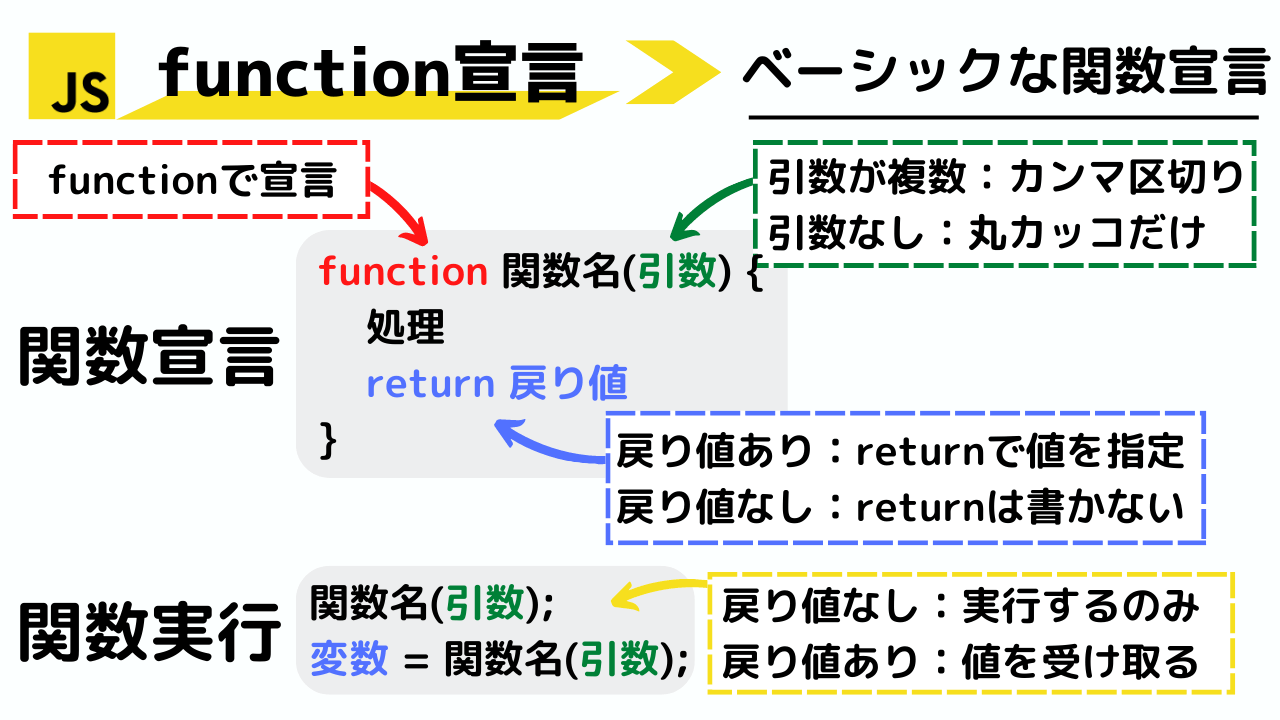 JS function宣言

ベーシックな関数宣言

functionで宣言

引数が複数：カンマ区切り
引数なし：丸カッコだけ

関数宣言

function 関数名(引数) {
処理
return 戻り値
}

戻り値あり：returnで値を指定
戻り値なし：returnは書かない

関数実行

関数名(引数);
変数 = 関数名(引数);

戻り値なし：実行するのみ
戻り値あり：値を受け取る